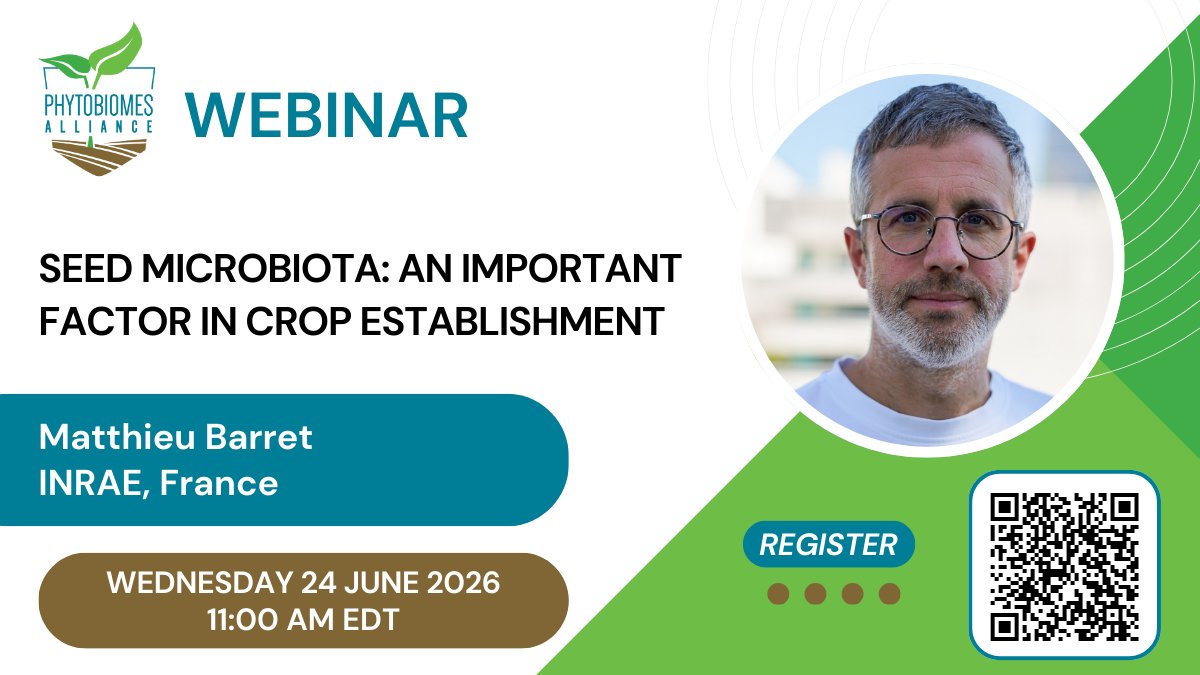 PHYTOBIOMES ALLIANCE

WEBINAR

SEED MICROBIOTA: AN IMPORTANT FACTOR IN CROP ESTABLISHMENT

Matthieu Barret
INRAE, France

WEDNESDAY 24 JUNE 2026
11:00 AM EDT

REGISTER